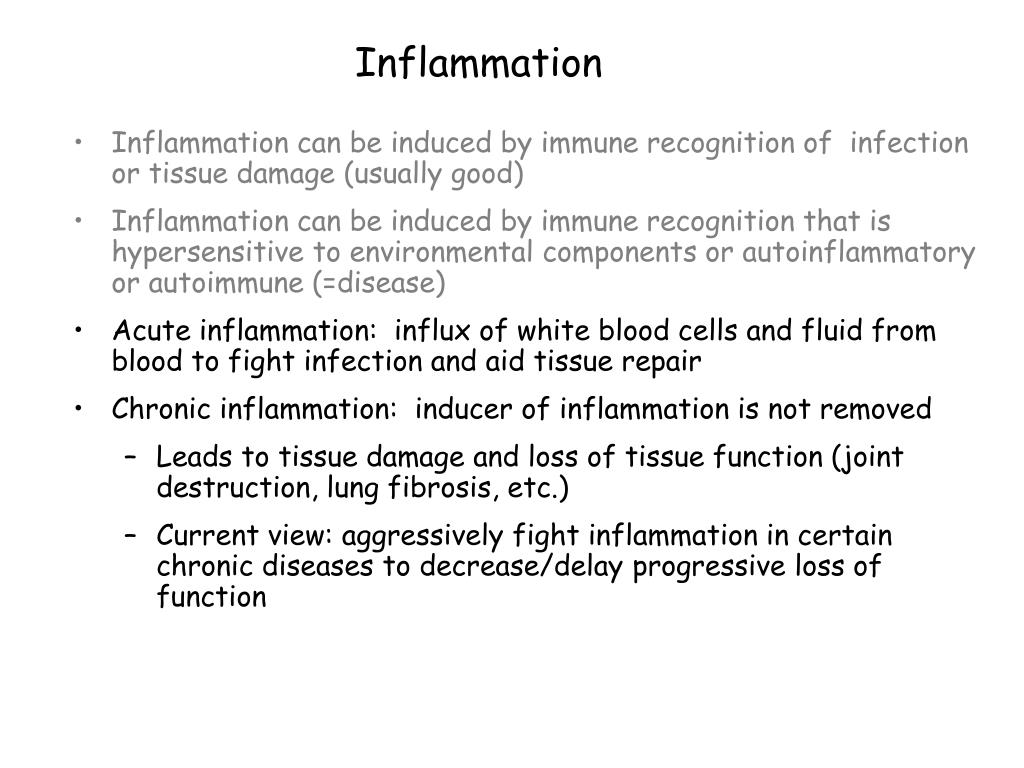 Inflammation

• Inflammation can be induced by immune recognition of infection or tissue damage (usually good)

• Inflammation can be induced by immune recognition that is hypersensitive to environmental components or autoinflammatory or autoimmune (=disease)

• Acute inflammation: influx of white blood cells and fluid from blood to fight infection and aid tissue repair

• Chronic inflammation: inducer of inflammation is not removed

– Leads to tissue damage and loss of tissue function (joint destruction, lung fibrosis, etc.)

– Current view: aggressively fight inflammation in certain chronic diseases to decrease/delay progressive loss of function